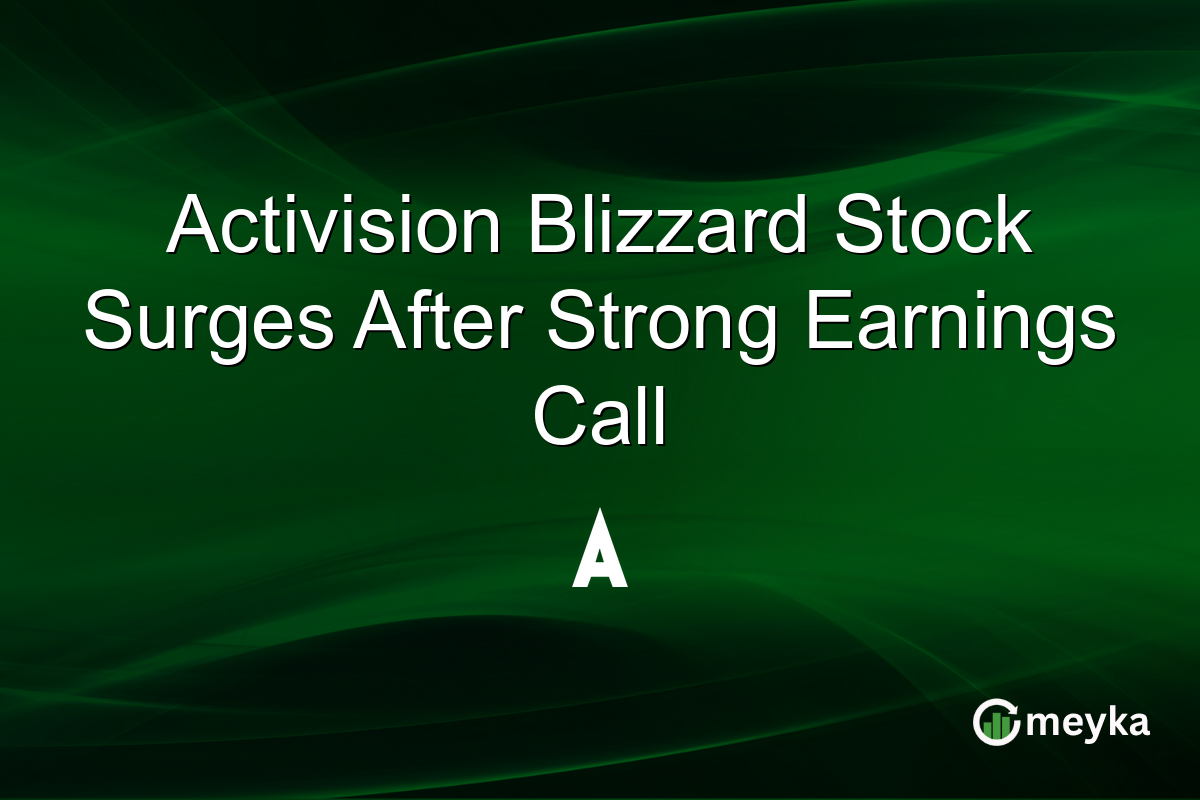 Activision Blizzard Stock Surges After Strong Earnings Call

A

meyka